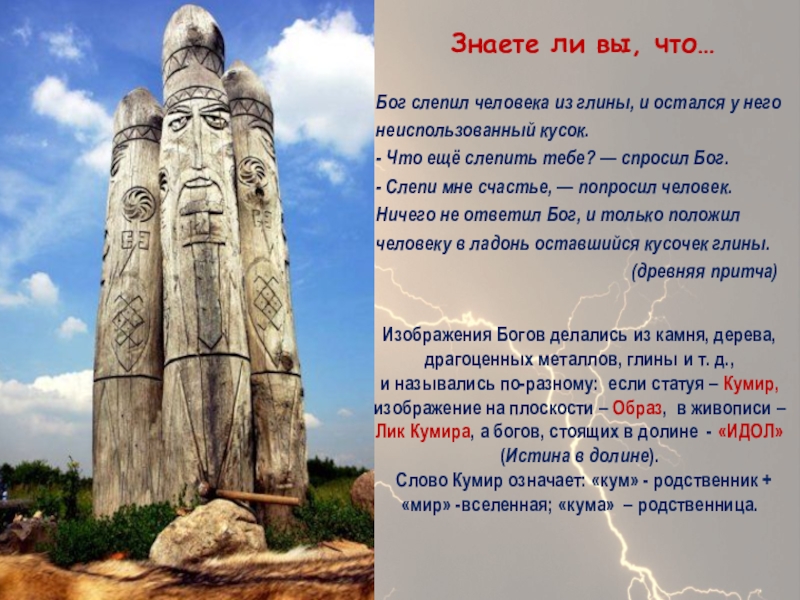 Знаете ли вы, что…

Бог слепил человека из глины, и остался у него неиспользованный кусок.
- Что ещё слепить тебе? — спросил Бог.
- Слепи мне счастье, — попросил человек.
Ничего не ответил Бог, и только положил человеку в ладонь оставшийся кусочек глины.
(древняя притча)

Изображения Богов делались из камня, дерева, драгоценных металлов, глины и т. д., и назывались по-разному: если статуя – Кумир, изображение на плоскости – Образ, в живописи – Лик Кумира, а богов, стоящих в долине - «ИДОЛ» (Истина в долине).
Слово Кумир означает: «кум» - родственник + «мир» -вселенная; «кума» – родственница.